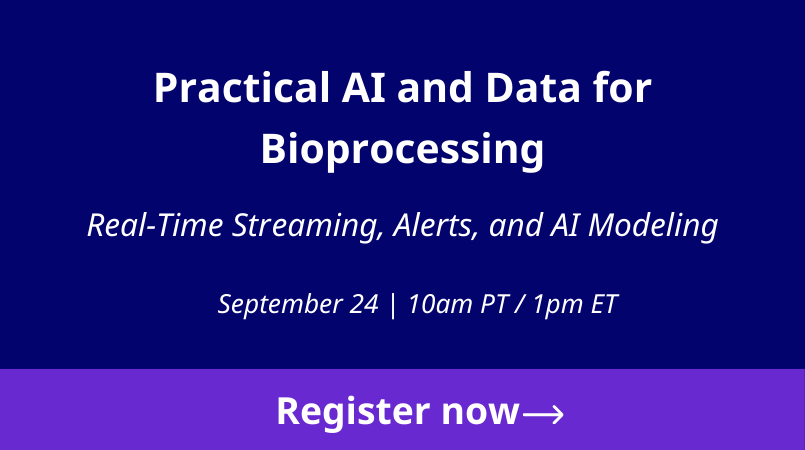 Practical AI and Data for Bioprocessing

Real-Time Streaming, Alerts, and AI Modeling

September 24 | 10am PT / 1pm ET

Register now⟶